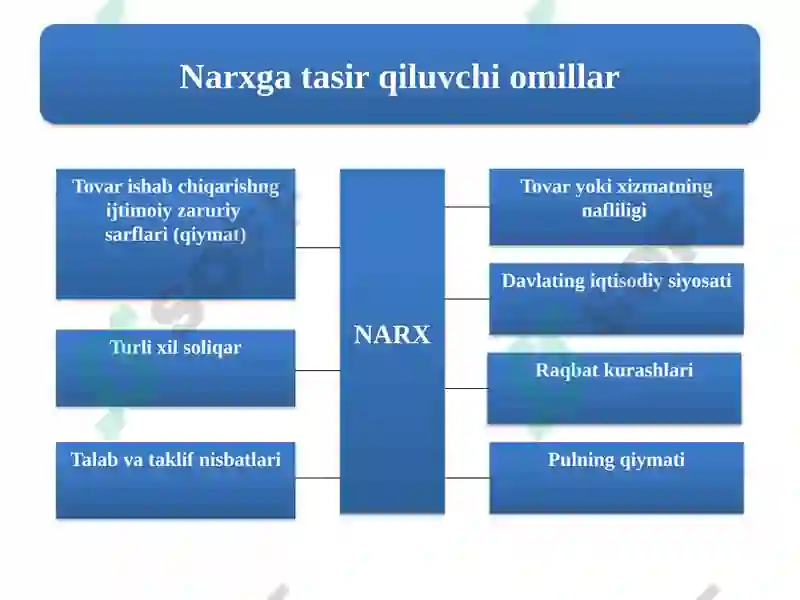 Narxga tasir qiluvchi omillar

Tovar ishab chiqarishng ijtimoiy zaruriy sarflari (qiymat)

Turli xil soliqar

Talab va taklif nisbatlari

NARX

Tovar yoki xizmatning nafliligi

Davlating iqtisodiy siyosati

Raqbat kurashlari

Pulning qiymati